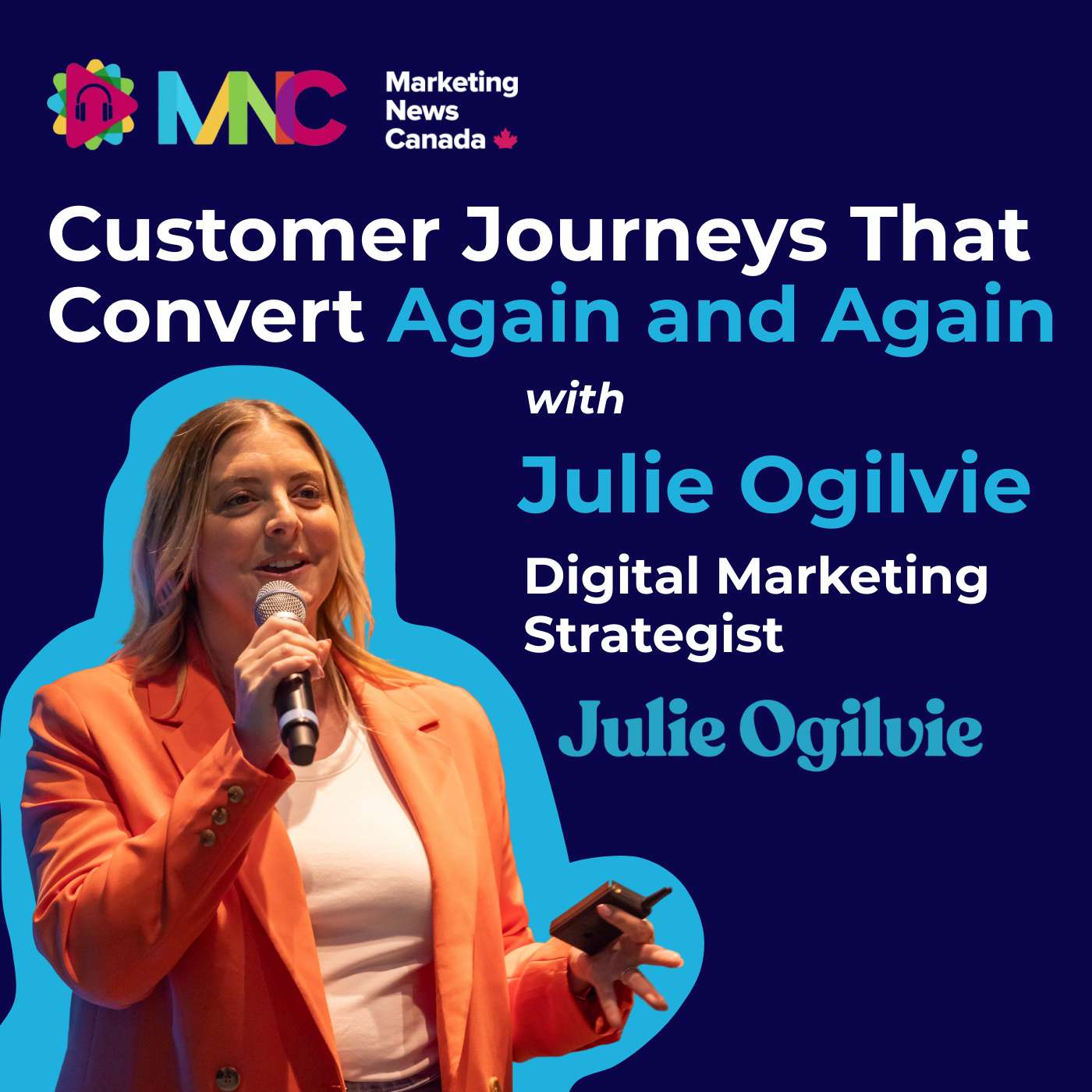 MNC Marketing News Canada

Customer Journeys That Convert Again and Again

with

Julie Ogilvie

Digital Marketing Strategist

Julie Ogilvie